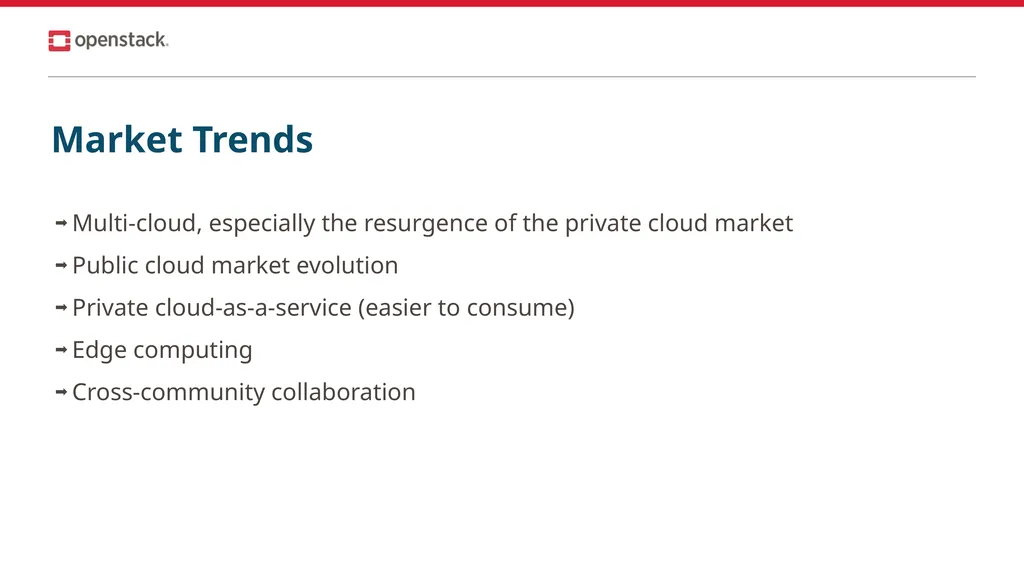 openstack.

Market Trends

➡ Multi-cloud, especially the resurgence of the private cloud market

➡ Public cloud market evolution

➡ Private cloud-as-a-service (easier to consume)

➡ Edge computing

➡ Cross-community collaboration